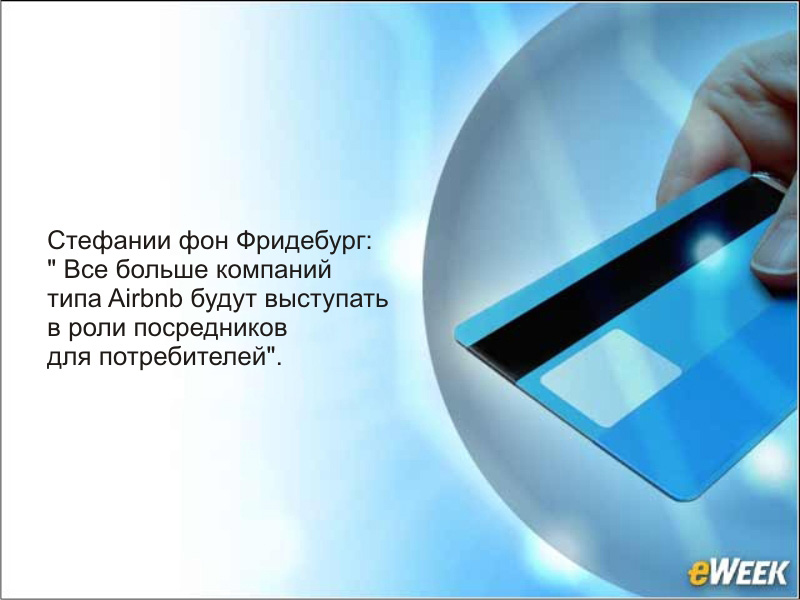 Стефании фон Фридебург:
" Все больше компаний типа Airbnb будут выступать в роли посредников для потребителей".

eWEEK